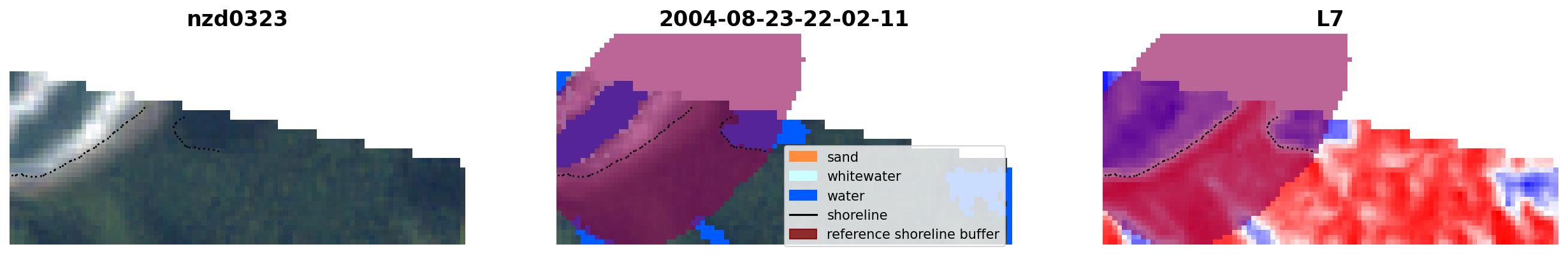 nzd0323

2004-08-23-22-02-11

sand
whitewater
water
shoreline
reference shoreline buffer

L7